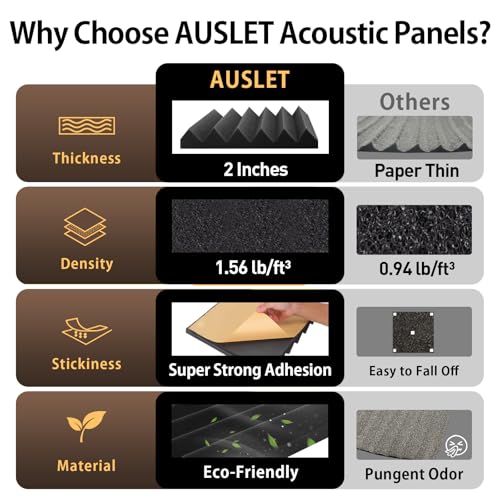 Why Choose AUSLET Acoustic Panels?

| | AUSLET | Others |
|---|---|---|
| Thickness | 2 Inches | Paper Thin |
| Density | 1.56 lb/ft³ | 0.94 lb/ft³ |
| Stickiness | Super Strong Adhesion | Easy to Fall Off |
| Material | Eco-Friendly | Pungent Odor |